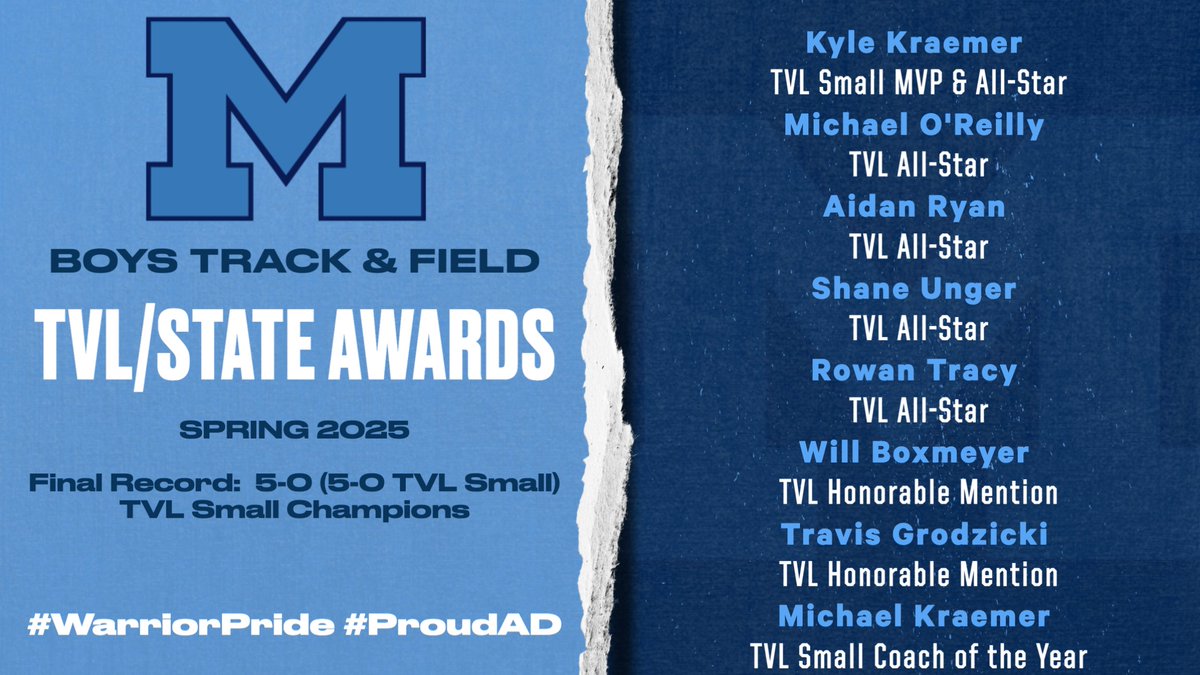 M

BOYS TRACK & FIELD

TVL/STATE AWARDS

SPRING 2025

Final Record: 5-0 (5-0 TVL Small)
TVL Small Champions

#WarriorPride #ProudAD

Kyle Kraemer
TVL Small MVP & All-Star
Michael O'Reilly
TVL All-Star
Aidan Ryan
TVL All-Star
Shane Unger
TVL All-Star
Rowan Tracy
TVL All-Star
Will Boxmeyer
TVL Honorable Mention
Travis Grodzicki
TVL Honorable Mention
Michael Kraemer
TVL Small Coach of the Year